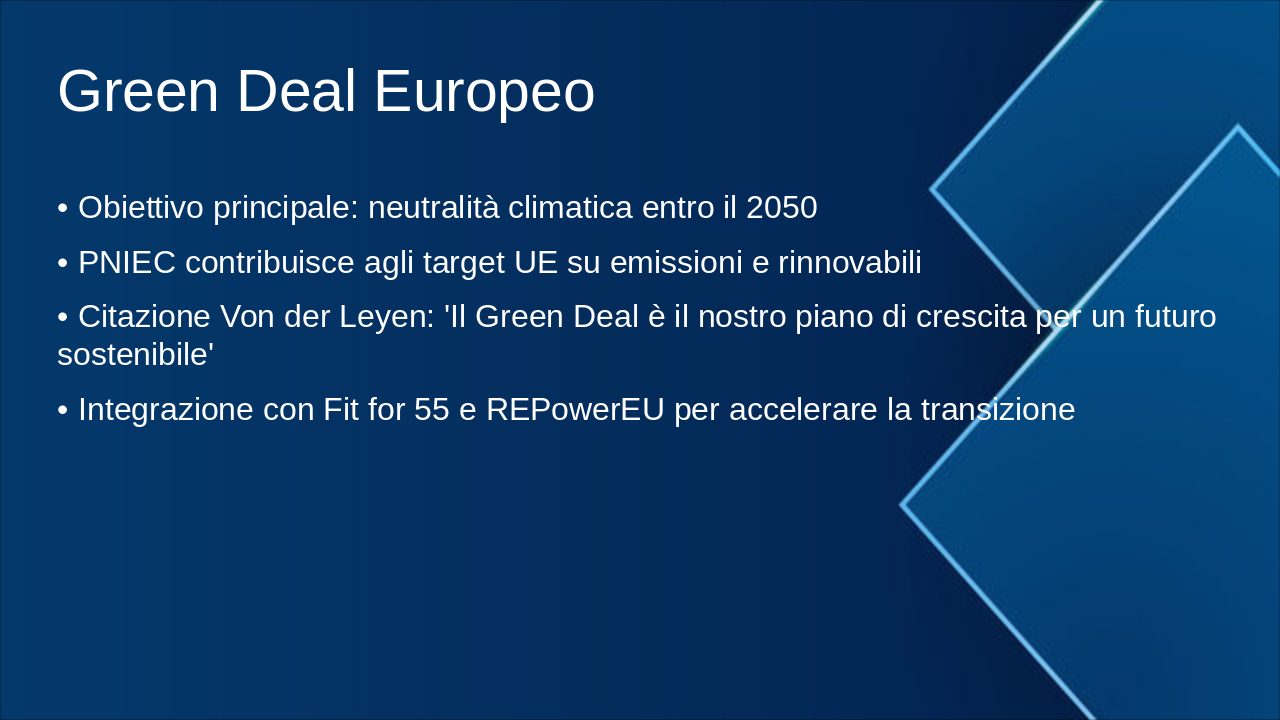 Green Deal Europeo

• Obiettivo principale: neutralità climatica entro il 2050

• PNIEC contribuisce agli target UE su emissioni e rinnovabili

• Citazione Von der Leyen: 'Il Green Deal è il nostro piano di crescita per un futuro sostenibile'

• Integrazione con Fit for 55 e REPowerEU per accelerare la transizione